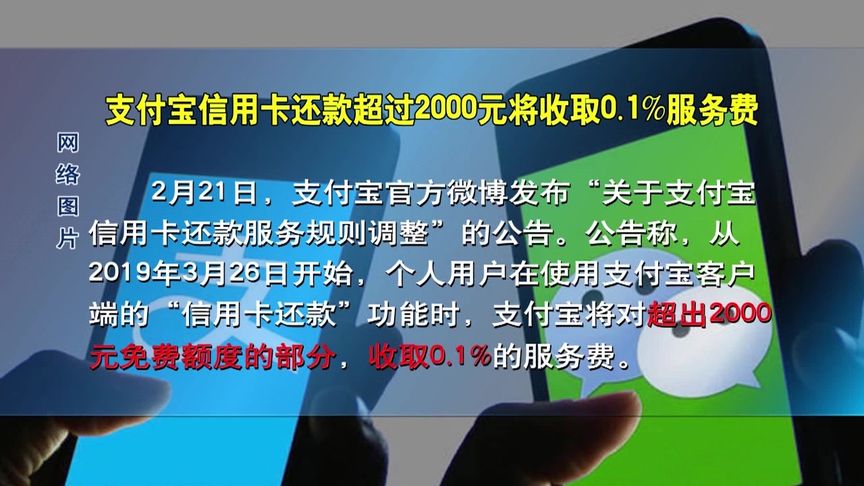 支付宝信用卡还款超过2000元将收取0.1%服务费

网络图片

2月21日，支付宝官方微博发布“关于支付宝信用卡还款服务规则调整”的公告。公告称，从2019年3月26日开始，个人用户在使用支付宝客户端的“信用卡还款”功能时，支付宝将对超出2000元免费额度的部分，收取0.1%的服务费。